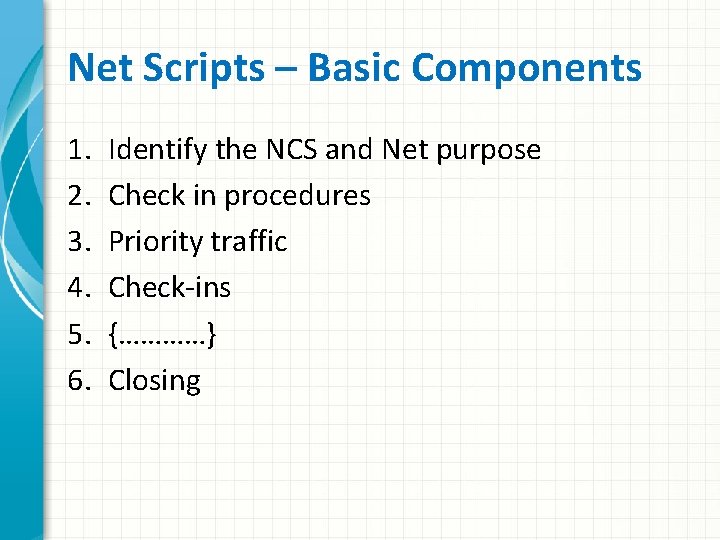 Net Scripts – Basic Components

1. Identify the NCS and Net purpose
2. Check in procedures
3. Priority traffic
4. Check-ins
5. {…………}
6. Closing